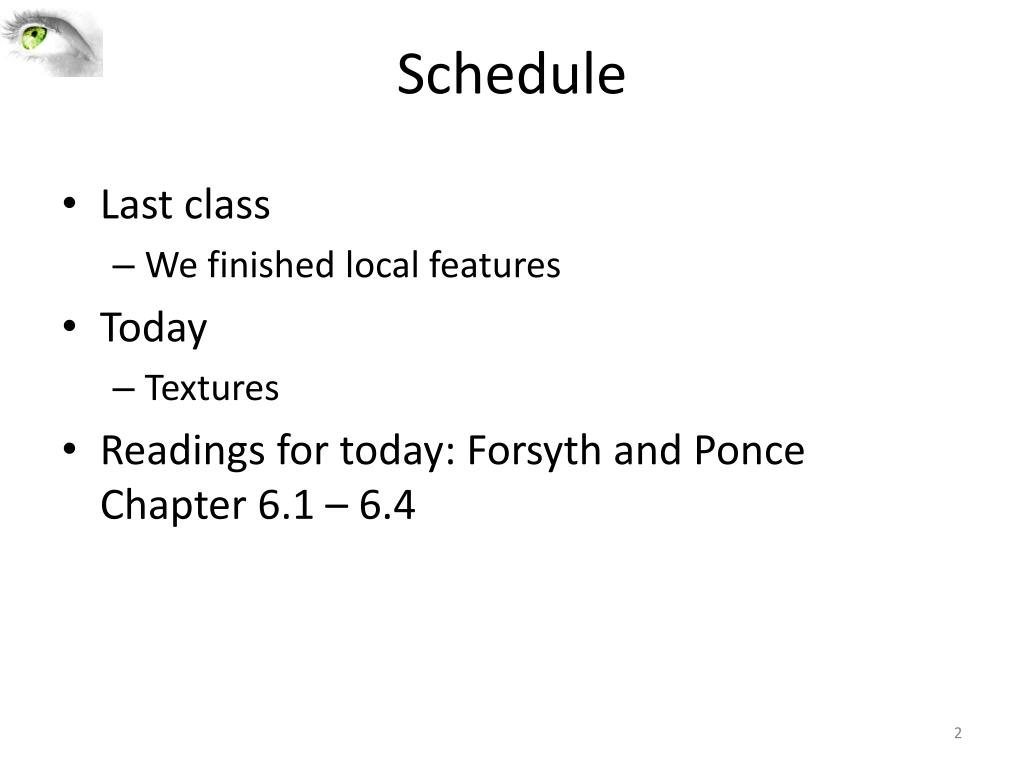 Schedule

• Last class
– We finished local features
• Today
– Textures
• Readings for today: Forsyth and Ponce Chapter 6.1 – 6.4

2